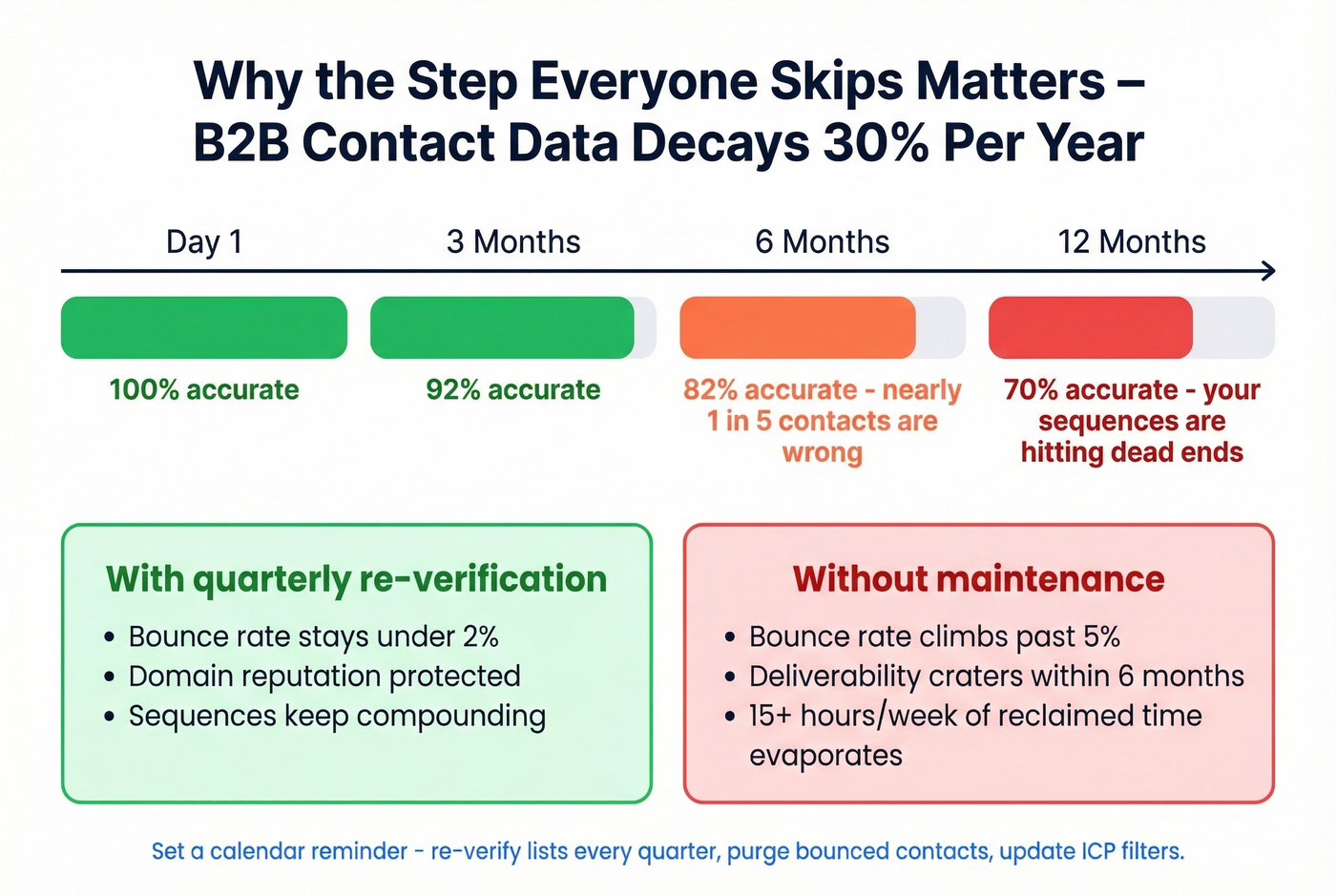 Why the Step Everyone Skips Matters – B2B Contact Data Decays 30% Per Year

Day 1

3 Months

6 Months

12 Months

100% accurate

92% accurate

82% accurate - nearly 1 in 5 contacts are wrong

70% accurate - your sequences are hitting dead ends

With quarterly re-verification

• Bounce rate stays under 2%
• Domain reputation protected
• Sequences keep compounding

Without maintenance

• Bounce rate climbs past 5%
• Deliverability craters within 6 months
• 15+ hours/week of reclaimed time evaporates

Set a calendar reminder - re-verify lists every quarter, purge bounced contacts, update ICP filters.